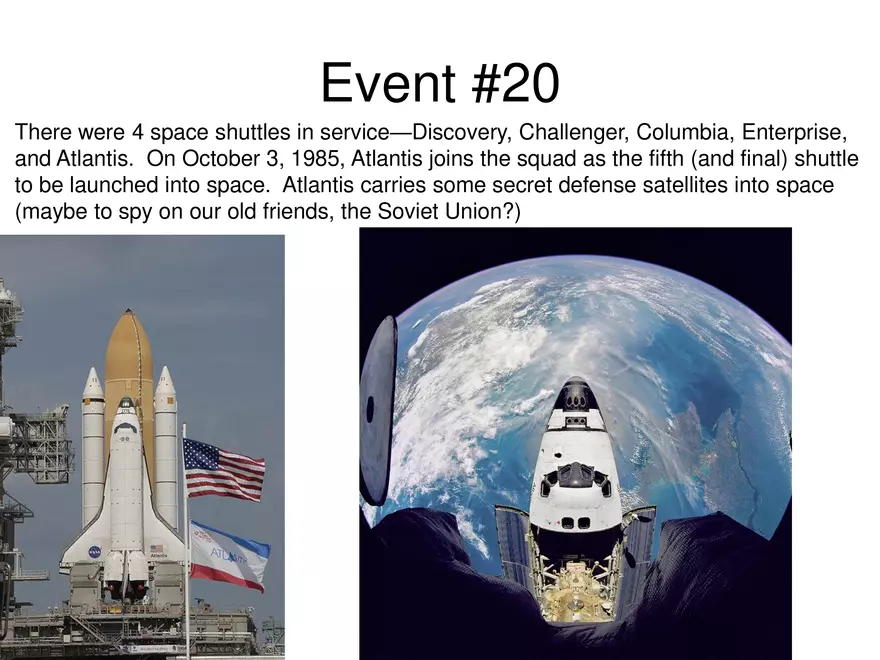 Event #20

There were 4 space shuttles in service—Discovery, Challenger, Columbia, Enterprise, and Atlantis. On October 3, 1985, Atlantis joins the squad as the fifth (and final) shuttle to be launched into space. Atlantis carries some secret defense satellites into space (maybe to spy on our old friends, the Soviet Union?)

ATLANTIS